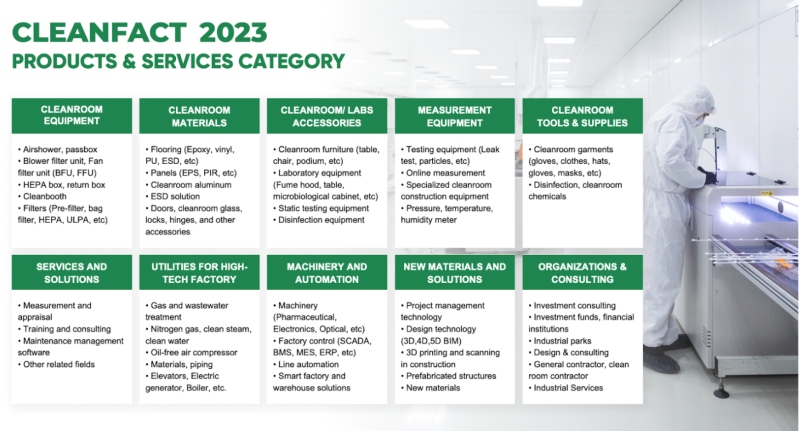 CLEANFACT 2023
PRODUCTS & SERVICES CATEGORY

CLEANROOM EQUIPMENT

• Airshower, passbox
• Blower filter unit, Fan filter unit (BFU, FFU)
• HEPA box, return box
• Cleanbooth
• Filters (Pre-filter, bag filter, HEPA, ULPA, etc)

CLEANROOM MATERIALS

• Flooring (Epoxy, vinyl, PU, ESD, etc)
• Panels (EPS, PIR, etc)
• Cleanroom aluminum
• ESD solution
• Doors, cleanroom glass, locks, hinges, and other accessories

CLEANROOM/ LABS ACCESSORIES

• Cleanroom furniture (table, chair, podium, etc)
• Laboratory equipment (Fume hood, table, microbiological cabinet, etc)
• Static testing equipment
• Disinfection equipment

MEASUREMENT EQUIPMENT

• Testing equipment (Leak test, particles, etc)
• Online measurement
• Specialized cleanroom construction equipment
• Pressure, temperature, humidity meter

CLEANROOM TOOLS & SUPPLIES

• Cleanroom garments (gloves, clothes, hats, gloves, masks, etc)
• Disinfection, cleanroom chemicals

SERVICES AND SOLUTIONS

• Measurement and appraisal
• Training and consulting
• Maintenance management software
• Other related fields

UTILITIES FOR HIGH-TECH FACTORY

• Gas and wastewater treatment
• Nitrogen gas, clean steam, clean water
• Oil-free air compressor
• Materials, piping
• Elevators, Electric generator, Boiler, etc.

MACHINERY AND AUTOMATION

• Machinery (Pharmaceutical, Electronics, Optical, etc)
• Factory control (SCADA, BMS, MES, ERP, etc)
• Line automation
• Smart factory and warehouse solutions

NEW MATERIALS AND SOLUTIONS

• Project management technology
• Design technology (3D,4D,5D BIM)
• 3D printing and scanning in construction
• Prefabricated structures
• New materials

ORGANIZATIONS & CONSULTING

• Investment consulting
• Investment funds, financial institutions
• Industrial parks
• Design & consulting
• General contractor, clean room contractor
• Industrial Services